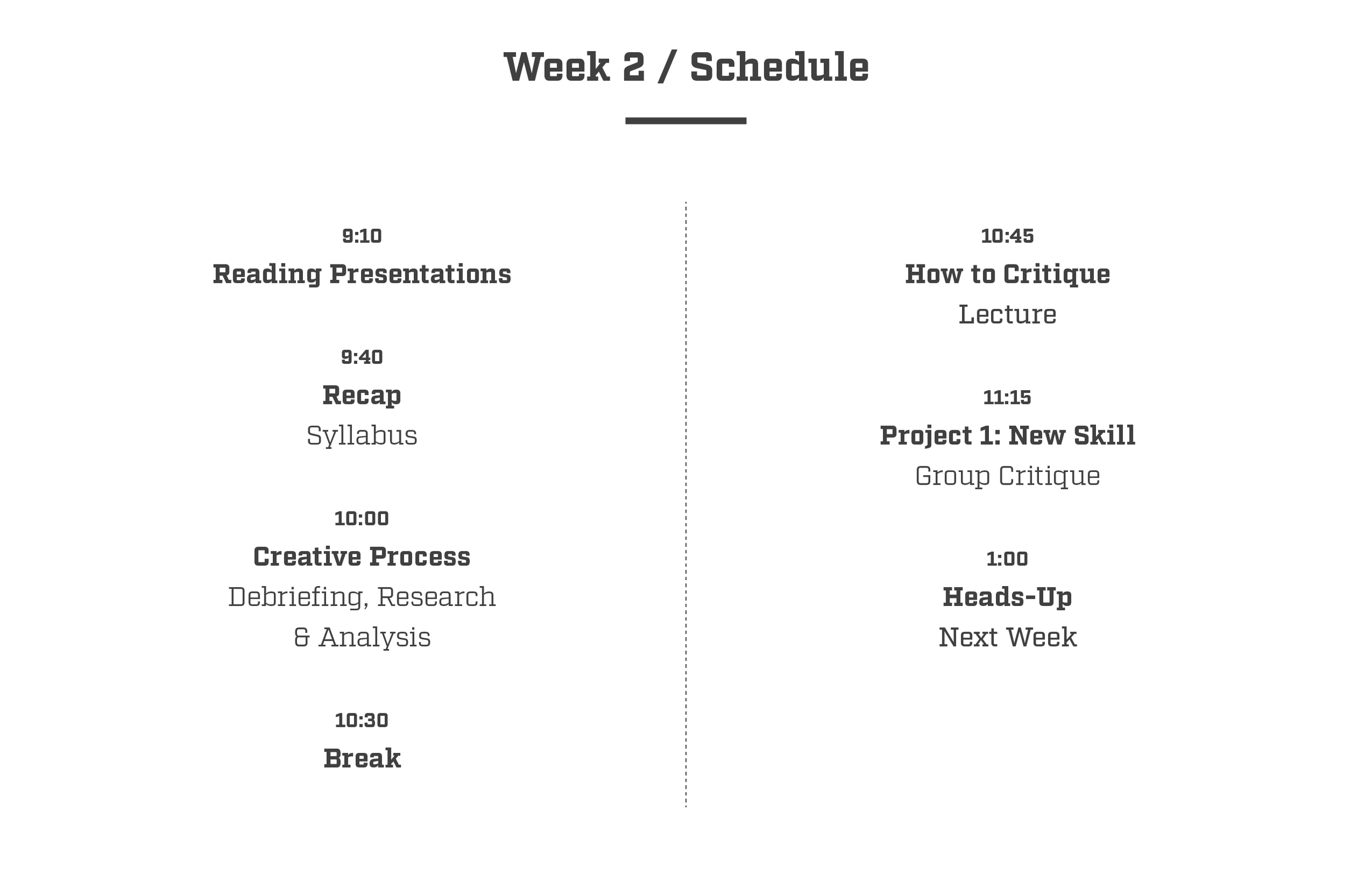 Week 2 / Schedule

9:10
Reading Presentations

9:40
Recap
Syllabus

10:00
Creative Process
Debriefing, Research & Analysis

10:30
Break

10:45
How to Critique
Lecture

11:15
Project 1: New Skill
Group Critique

1:00
Heads-Up
Next Week